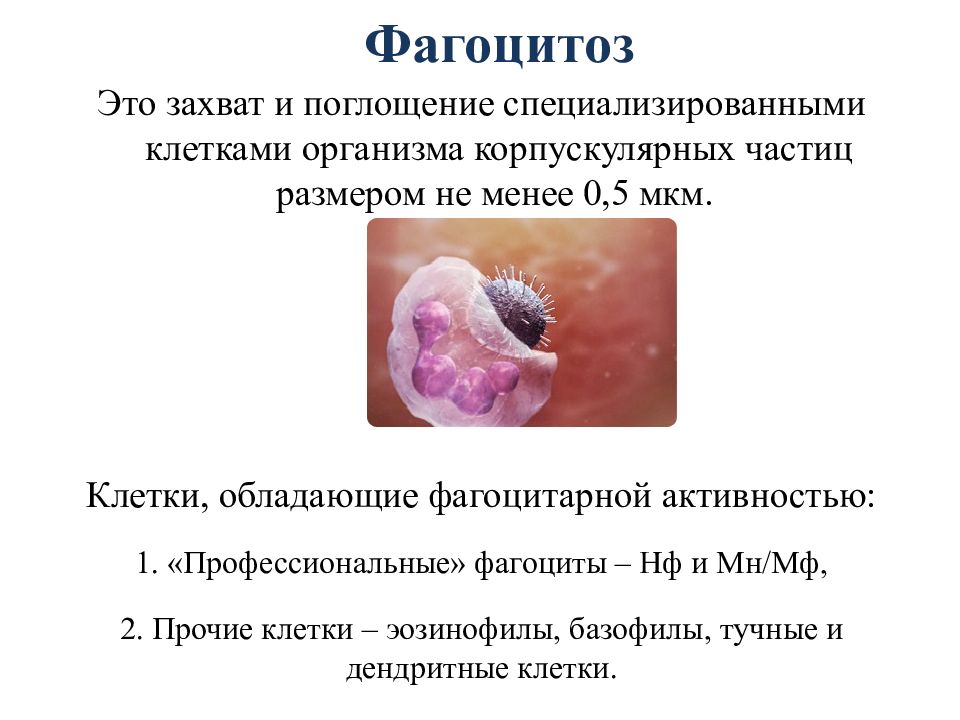 Фагоцитоз

Это захват и поглощение специализированными клетками организма корпускулярных частиц размером не менее 0,5 мкм.

Клетки, обладающие фагоцитарной активностью:

1. «Профессиональные» фагоциты – Нф и Мн/Мф,

2. Прочие клетки – эозинофилы, базофилы, тучные и дендритные клетки.